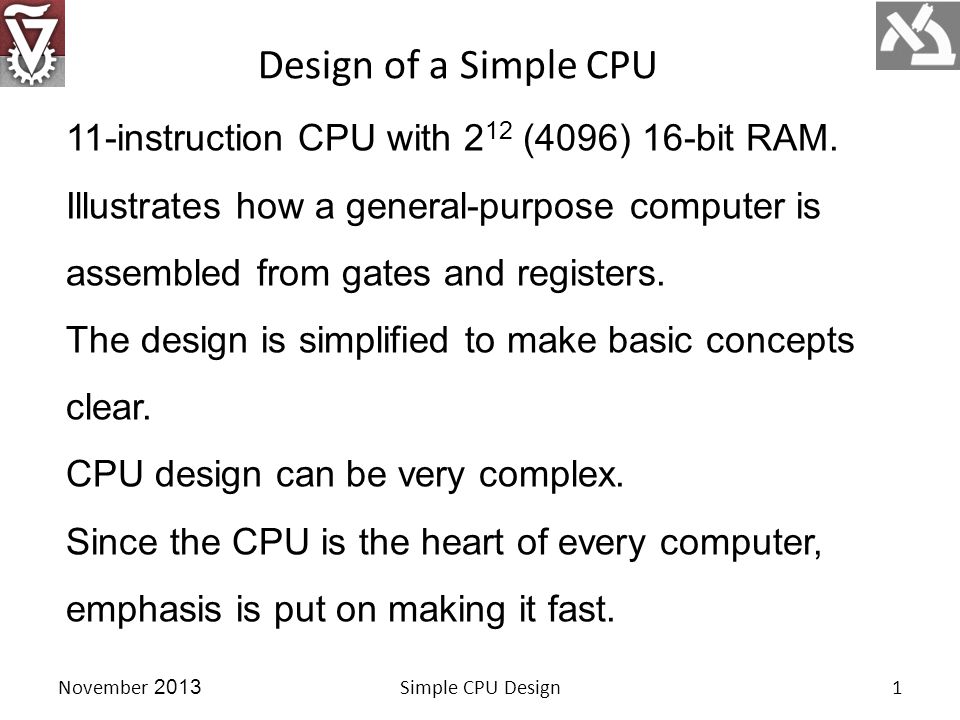 Design of a Simple CPU

11-instruction CPU with $2^{12}$ (4096) 16-bit RAM.

Illustrates how a general-purpose computer is assembled from gates and registers.

The design is simplified to make basic concepts clear.

CPU design can be very complex.

Since the CPU is the heart of every computer, emphasis is put on making it fast.

November 2013 Simple CPU Design 1